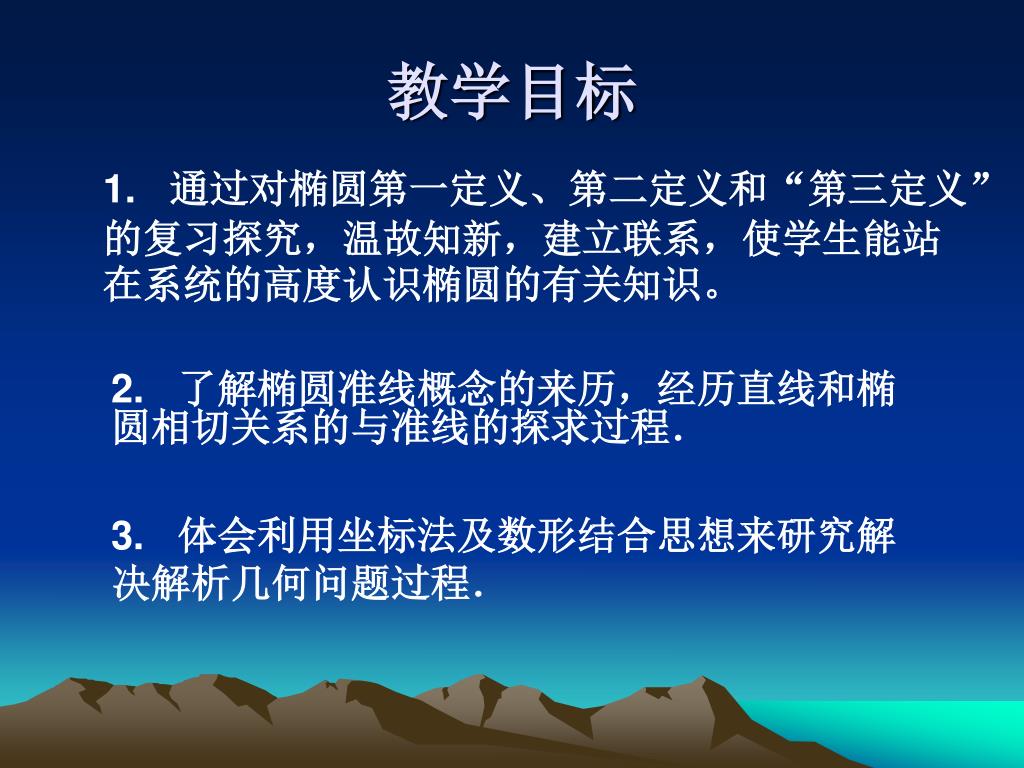 教学目标

1. 通过对椭圆第一定义、第二定义和“第三定义”的复习探究，温故知新，建立联系，使学生能站在系统的高度认识椭圆的有关知识。

2. 了解椭圆准线概念的来历，经历直线和椭圆相切关系的与准线的探求过程.

3. 体会利用坐标法及数形结合思想来研究解决解析几何问题过程.